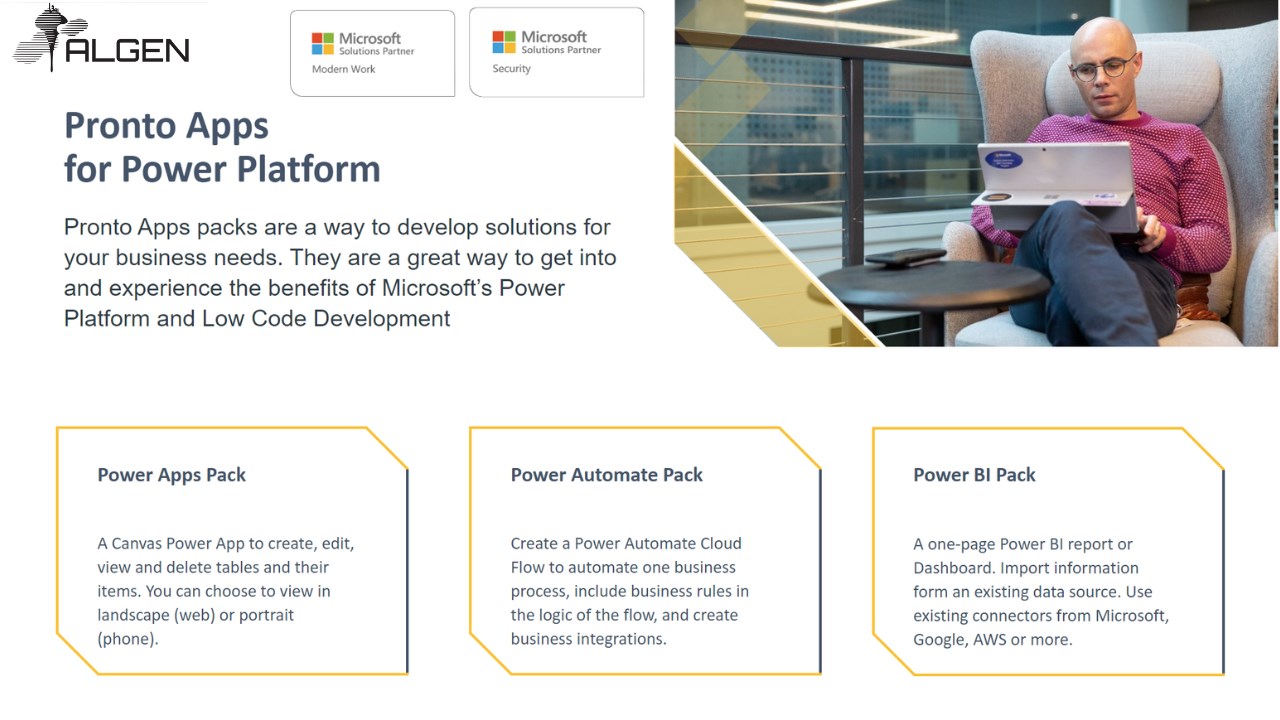 ALGEN

Microsoft
Solutions Partner
Modern Work

Microsoft
Solutions Partner
Security

Pronto Apps
for Power Platform

Pronto Apps packs are a way to develop solutions for your business needs. They are a great way to get into and experience the benefits of Microsoft's Power Platform and Low Code Development

Power Apps Pack

A Canvas Power App to create, edit, view and delete tables and their items. You can choose to view in landscape (web) or portrait (phone).

Power Automate Pack

Create a Power Automate Cloud Flow to automate one business process, include business rules in the logic of the flow, and create business integrations.

Power BI Pack

A one-page Power BI report or Dashboard. Import information form an existing data source. Use existing connectors from Microsoft, Google, AWS or more.